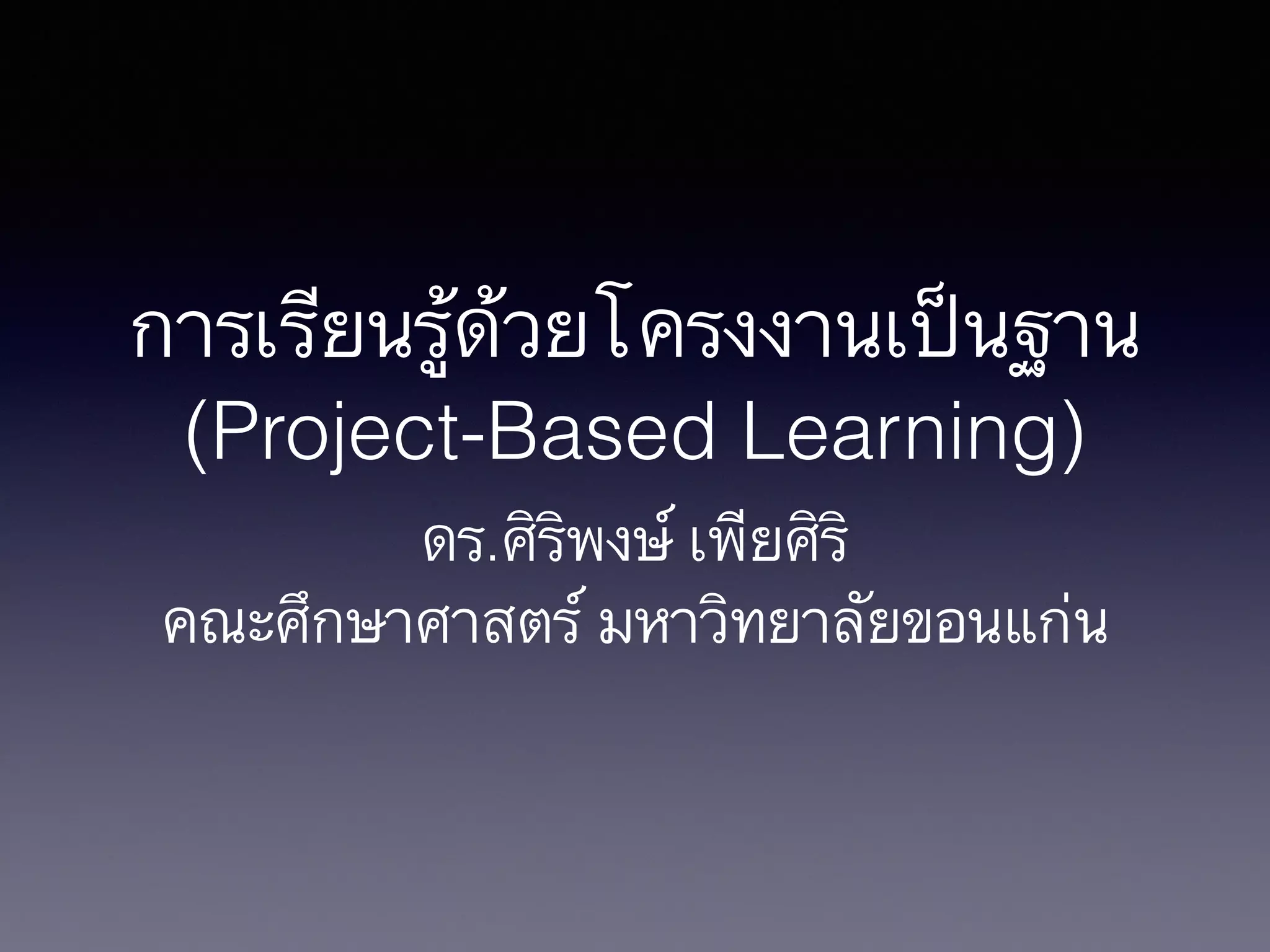 การเรียนรู้ด้วยโครงงานเป็นฐาน
(Project-Based Learning)

ดร.ศิริพงษ์ เพียศิริ
คณะศึกษาศาสตร์ มหาวิทยาลัยขอนแก่น